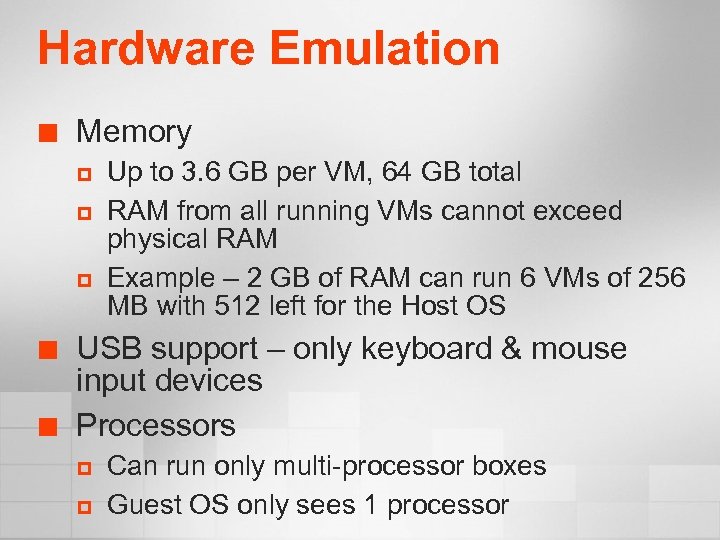 Hardware Emulation

Memory

Up to 3.6 GB per VM, 64 GB total

RAM from all running VMs cannot exceed physical RAM

Example – 2 GB of RAM can run 6 VMs of 256 MB with 512 left for the Host OS

USB support – only keyboard & mouse input devices

Processors

Can run only multi-processor boxes

Guest OS only sees 1 processor